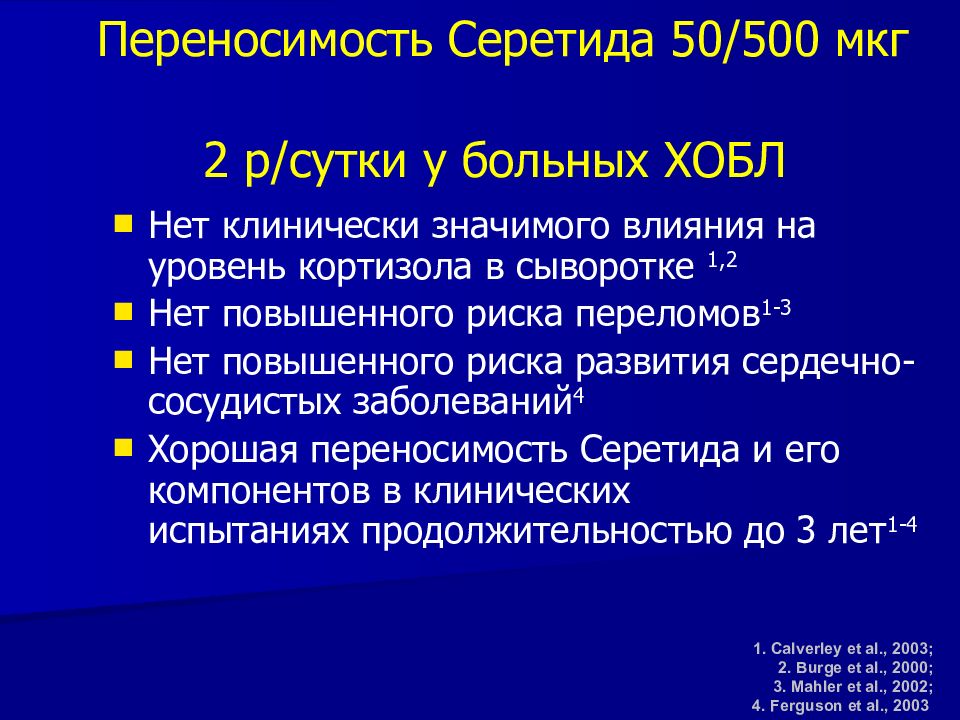 Переносимость Серетида 50/500 мкг

2 р/сутки у больных ХОБЛ

- Нет клинически значимого влияния на уровень кортизола в сыворотке $^{1,2}$
- Нет повышенного риска переломов$^{1-3}$
- Нет повышенного риска развития сердечно-сосудистых заболеваний$^{4}$
- Хорошая переносимость Серетида и его компонентов в клинических испытаниях продолжительностью до 3 лет$^{1-4}$

1. Calverley et al., 2003;
2. Burge et al., 2000;
3. Mahler et al., 2002;
4. Ferguson et al., 2003